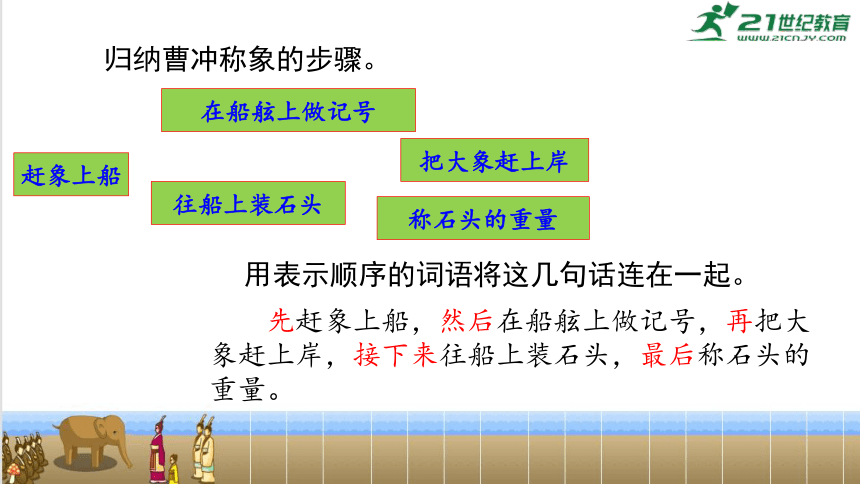 21世纪教育
www.21cnjy.com

归纳曹冲称象的步骤。

在船舷上做记号

赶象上船

把大象赶上岸

往船上装石头

称石头的重量

用表示顺序的词语将这几句话连在一起。

先赶象上船，然后在船舷上做记号，再把大象赶上岸，接下来往船上装石头，最后称石头的重量。